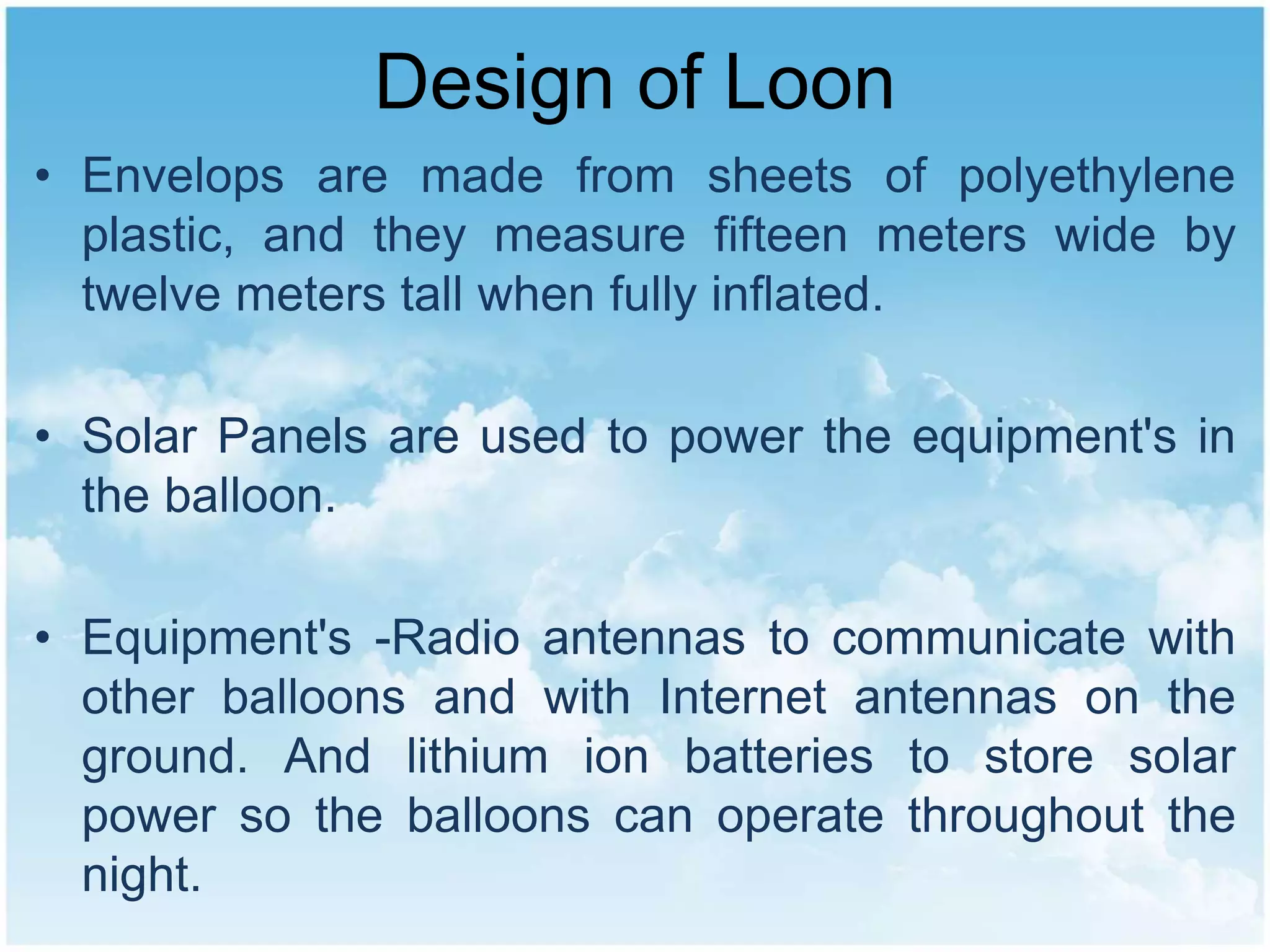 Design of Loon

• Envelops are made from sheets of polyethylene plastic, and they measure fifteen meters wide by twelve meters tall when fully inflated.

• Solar Panels are used to power the equipment's in the balloon.

• Equipment's -Radio antennas to communicate with other balloons and with Internet antennas on the ground. And lithium ion batteries to store solar power so the balloons can operate throughout the night.